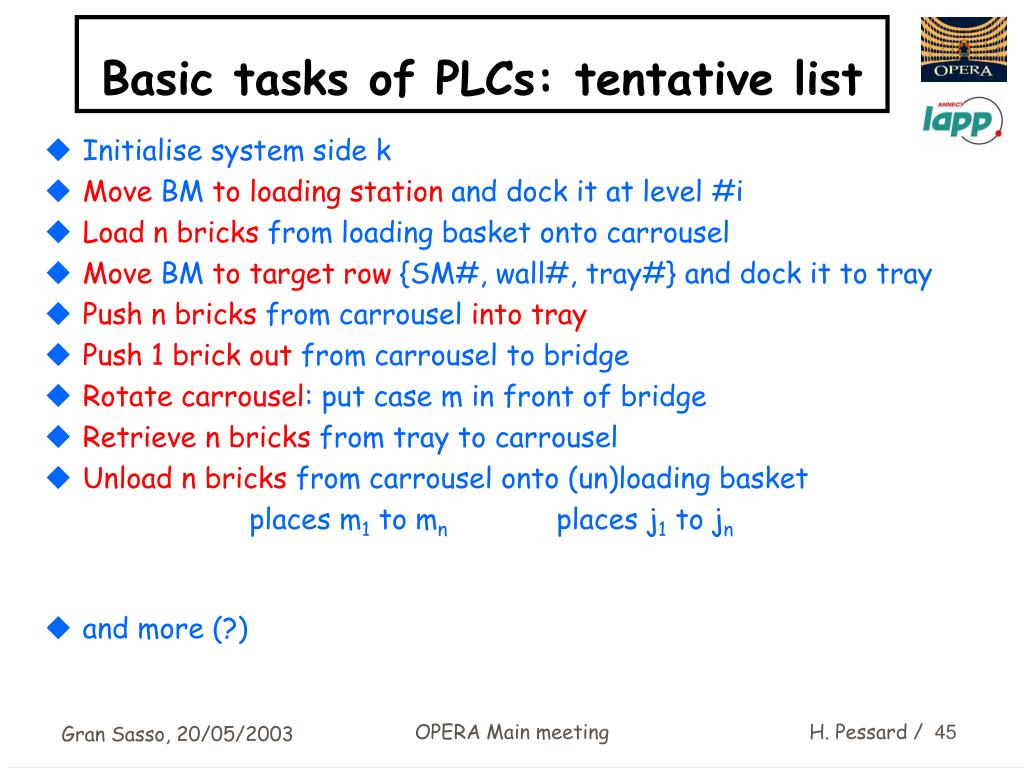 Basic tasks of PLCs: tentative list

OPERA

ANNECY lapp

◆ Initialise system side k
◆ Move BM to loading station and dock it at level #i
◆ Load n bricks from loading basket onto carrousel
◆ Move BM to target row {SM#, wall#, tray#} and dock it to tray
◆ Push n bricks from carrousel into tray
◆ Push 1 brick out from carrousel to bridge
◆ Rotate carrousel: put case m in front of bridge
◆ Retrieve n bricks from tray to carrousel
◆ Unload n bricks from carrousel onto (un)loading basket

places $m_1$ to $m_n$ places $j_1$ to $j_n$

◆ and more (?)

Gran Sasso, 20/05/2003

OPERA Main meeting

H. Pessard / 45